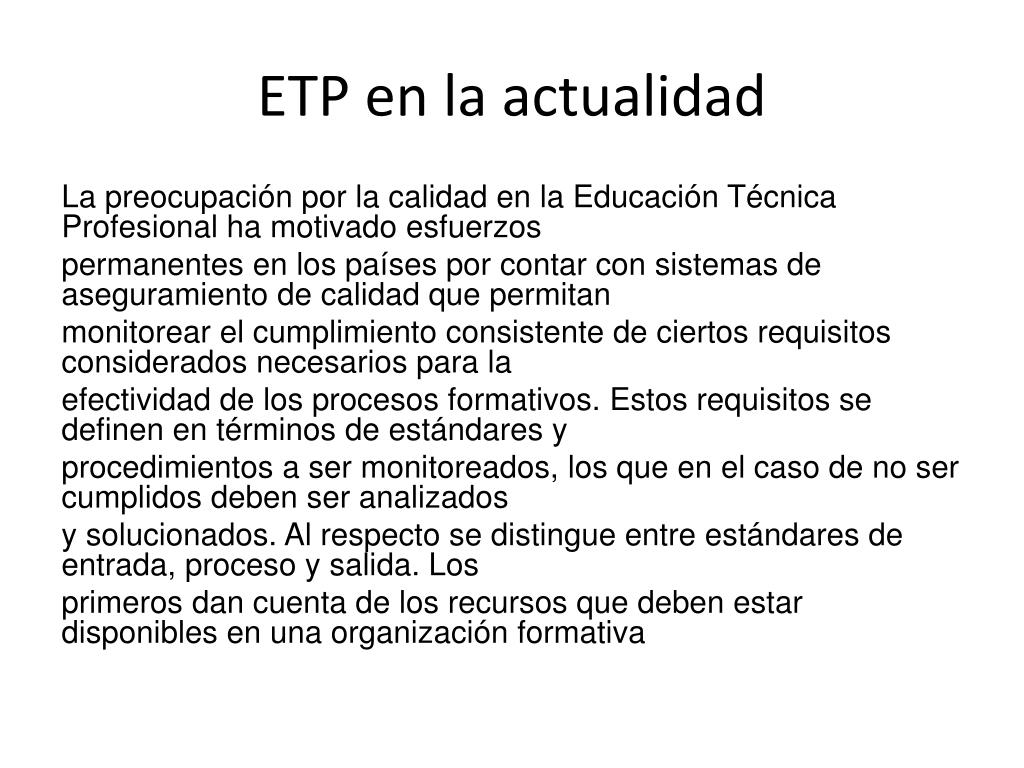 ETP en la actualidad

La preocupación por la calidad en la Educación Técnica Profesional ha motivado esfuerzos

permanentes en los países por contar con sistemas de aseguramiento de calidad que permitan

monitorear el cumplimiento consistente de ciertos requisitos considerados necesarios para la

efectividad de los procesos formativos. Estos requisitos se definen en términos de estándares y

procedimientos a ser monitoreados, los que en el caso de no ser cumplidos deben ser analizados

y solucionados. Al respecto se distingue entre estándares de entrada, proceso y salida. Los

primeros dan cuenta de los recursos que deben estar disponibles en una organización formativa